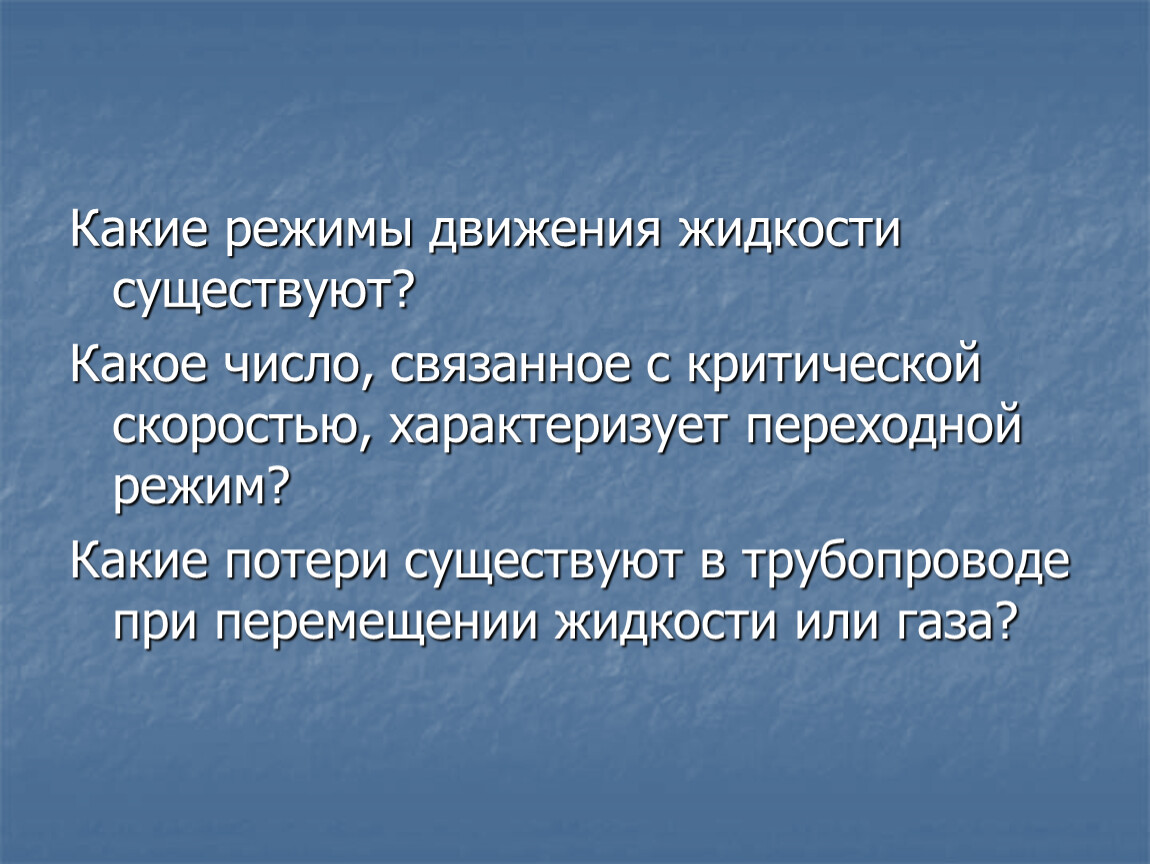 Какие режимы движения жидкости существуют?

Какое число, связанное с критической скоростью, характеризует переходной режим?

Какие потери существуют в трубопроводе при перемещении жидкости или газа?